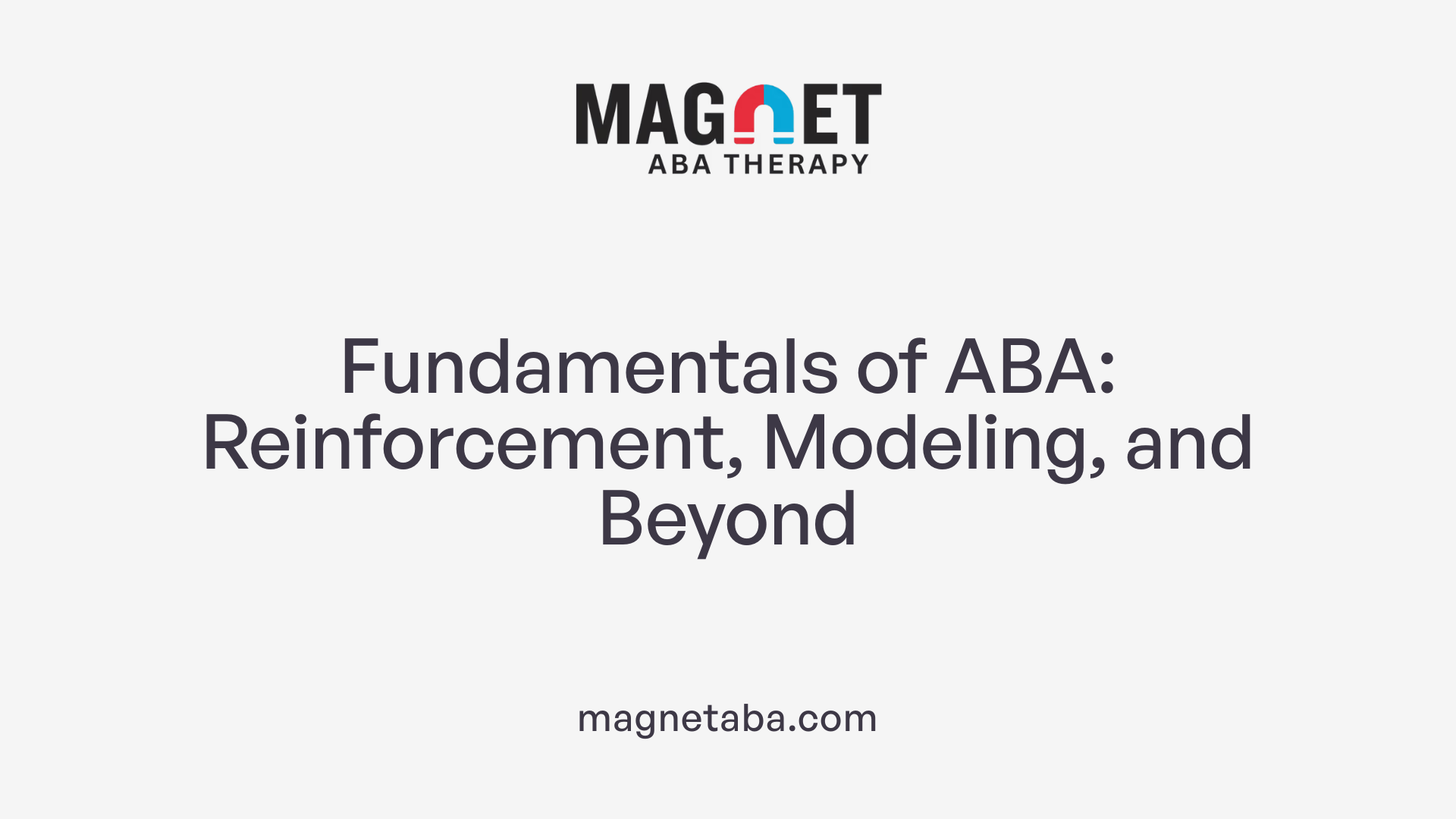 MAGNET
ABA THERAPY

Fundamentals of ABA: Reinforcement, Modeling, and Beyond

magnetaba.com